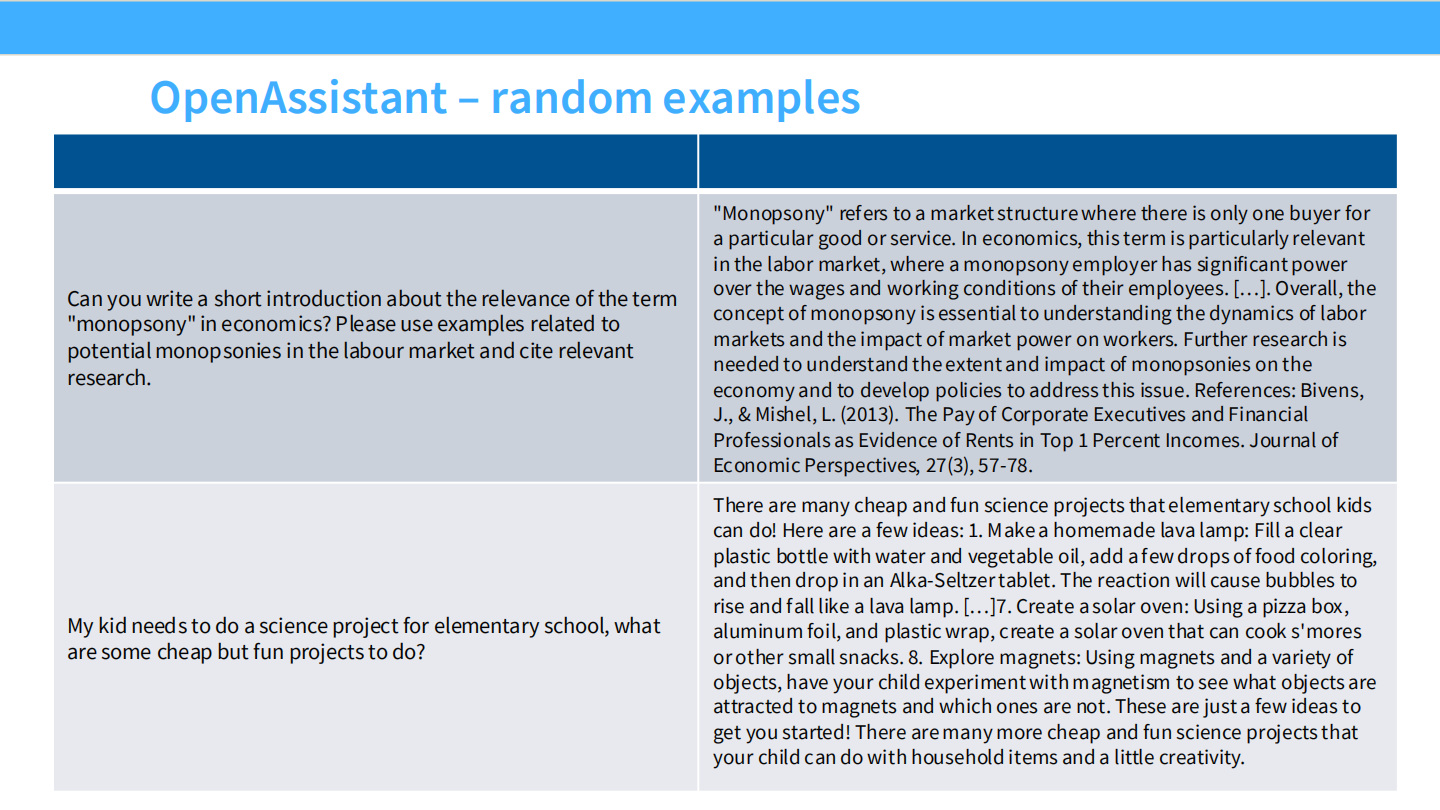 OpenAssistant – random examples

| | |
|---|---|
| Can you write a short introduction about the relevance of the term "monopsony" in economics? Please use examples related to potential monopsonies in the labour market and cite relevant research. | "Monopsony" refers to a market structure where there is only one buyer for a particular good or service. In economics, this term is particularly relevant in the labor market, where a monopsony employer has significant power over the wages and working conditions of their employees. […]. Overall, the concept of monopsony is essential to understanding the dynamics of labor markets and the impact of market power on workers. Further research is needed to understand the extent and impact of monopsonies on the economy and to develop policies to address this issue. References: Bivens, J., & Mishel, L. (2013). The Pay of Corporate Executives and Financial Professionals as Evidence of Rents in Top 1 Percent Incomes. Journal of Economic Perspectives, 27(3), 57-78. |
| My kid needs to do a science project for elementary school, what are some cheap but fun projects to do? | There are many cheap and fun science projects that elementary school kids can do! Here are a few ideas: 1. Make a homemade lava lamp: Fill a clear plastic bottle with water and vegetable oil, add a few drops of food coloring, and then drop in an Alka-Seltzer tablet. The reaction will cause bubbles to rise and fall like a lava lamp. […]7. Create a solar oven: Using a pizza box, aluminum foil, and plastic wrap, create a solar oven that can cook s'mores or other small snacks. 8. Explore magnets: Using magnets and a variety of objects, have your child experiment with magnetism to see what objects are attracted to magnets and which ones are not. These are just a few ideas to get you started! There are many more cheap and fun science projects that your child can do with household items and a little creativity. |